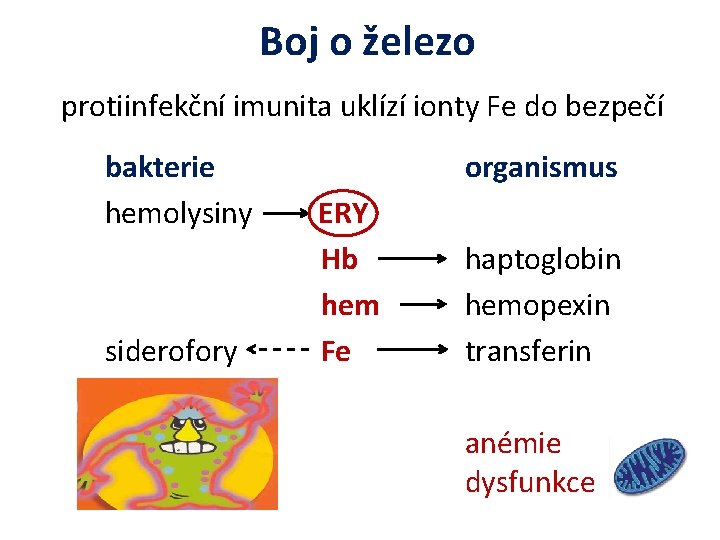 Boj o železo

protiinfekční imunita uklízí ionty Fe do bezpečí

bakterie

organismus

hemolysiny → ERY

Hb → haptoglobin

hem → hemopexin

siderofory ← Fe → transferin

anémie
dysfunkce